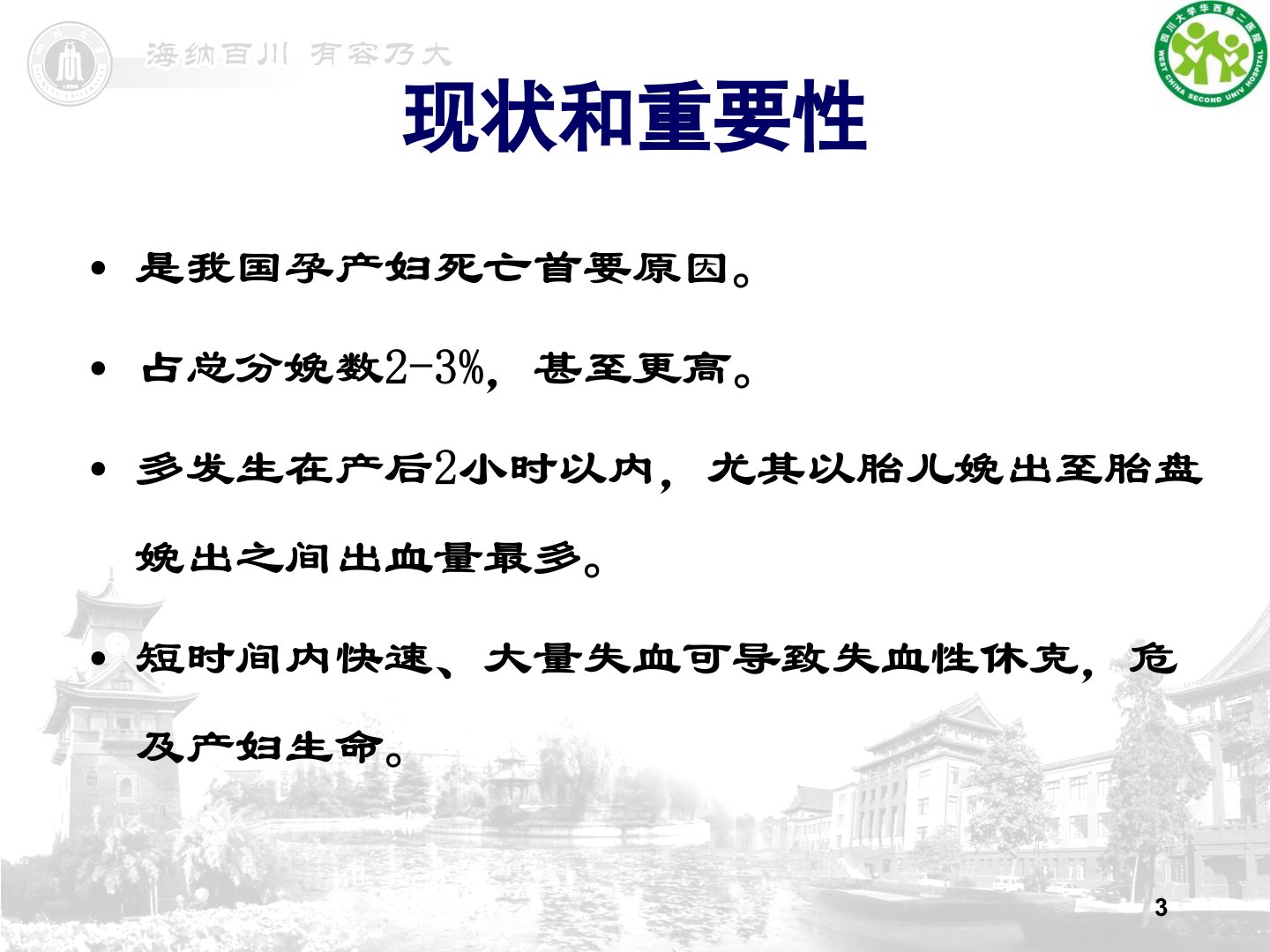 海纳百川 有容乃大

四川大学华西第二医院
WEST CHINA SECOND UNIV HOSPITAL

现状和重要性

• 是我国孕产妇死亡首要原因。

• 占总分娩数2-3%，甚至更高。

• 多发生在产后2小时以内，尤其以胎儿娩出至胎盘娩出之间出血量最多。

• 短时间内快速、大量失血可导致失血性休克，危及产妇生命。

3